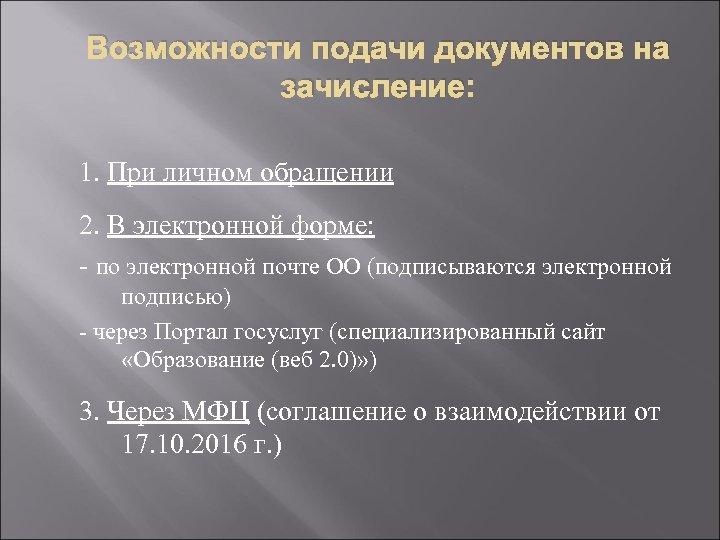 Возможности подачи документов на зачисление:

1. При личном обращении

2. В электронной форме:

- по электронной почте ОО (подписываются электронной подписью)

- через Портал госуслуг (специализированный сайт «Образование (веб 2.0)»)

3. Через МФЦ (соглашение о взаимодействии от 17.10.2016 г.)